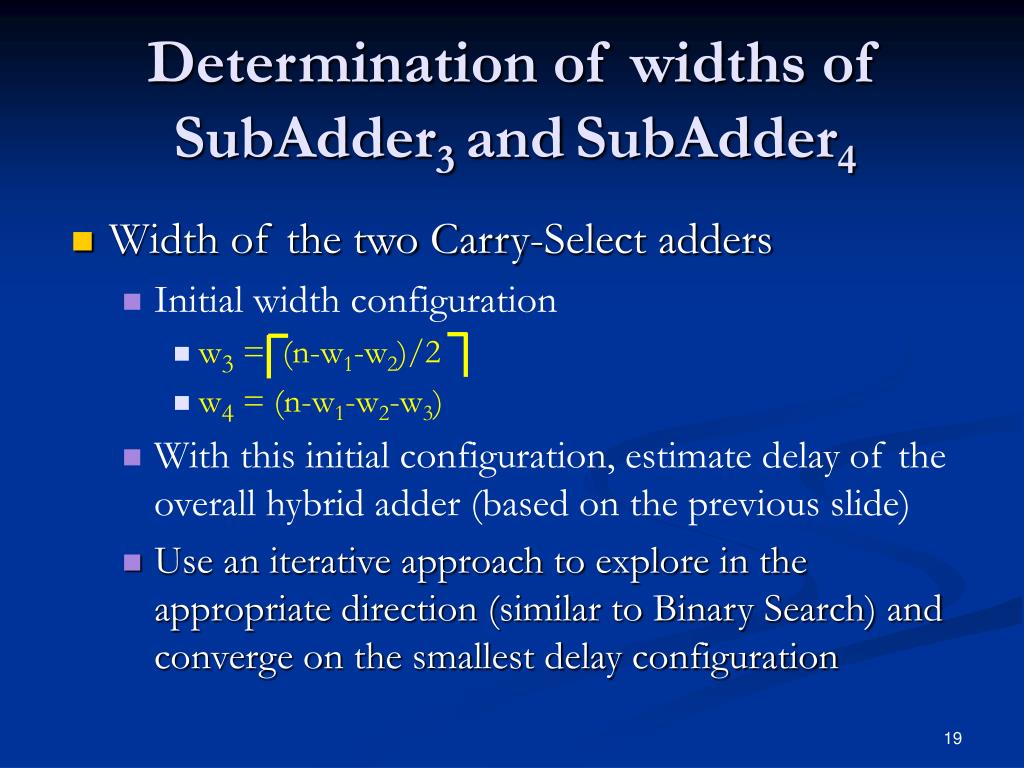 Determination of widths of SubAdder$_3$ and SubAdder$_4$

Width of the two Carry-Select adders

Initial width configuration

$w_3 = \lceil (n-w_1-w_2)/2 \rceil$

$w_4 = (n-w_1-w_2-w_3)$

With this initial configuration, estimate delay of the overall hybrid adder (based on the previous slide)

Use an iterative approach to explore in the appropriate direction (similar to Binary Search) and converge on the smallest delay configuration

19